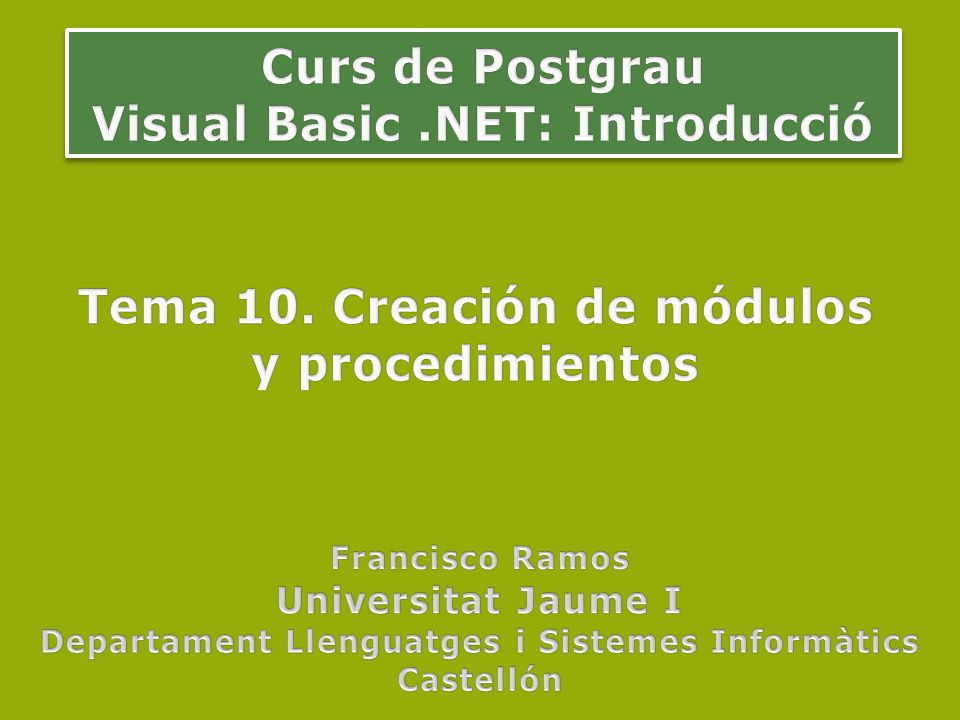 Curs de Postgrau
Visual Basic .NET: Introducció

Tema 10. Creación de módulos y procedimientos

Francisco Ramos
Universitat Jaume I
Departament Llenguatges i Sistemes Informàtics
Castellón